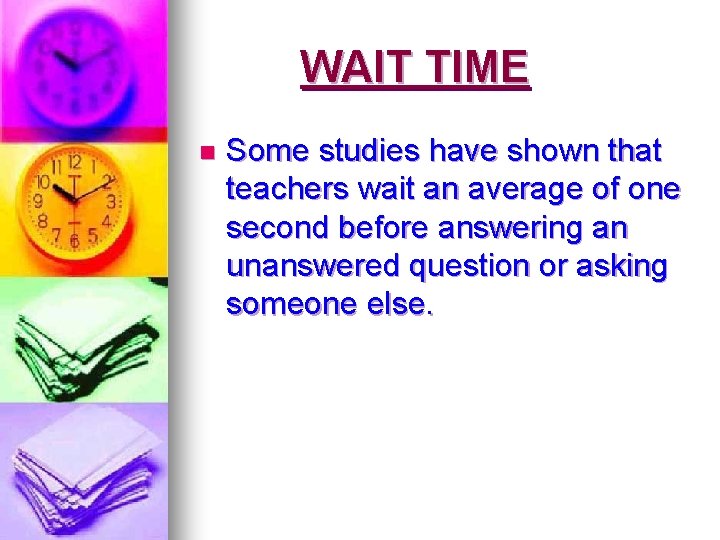 WAIT TIME

Some studies have shown that teachers wait an average of one second before answering an unanswered question or asking someone else.